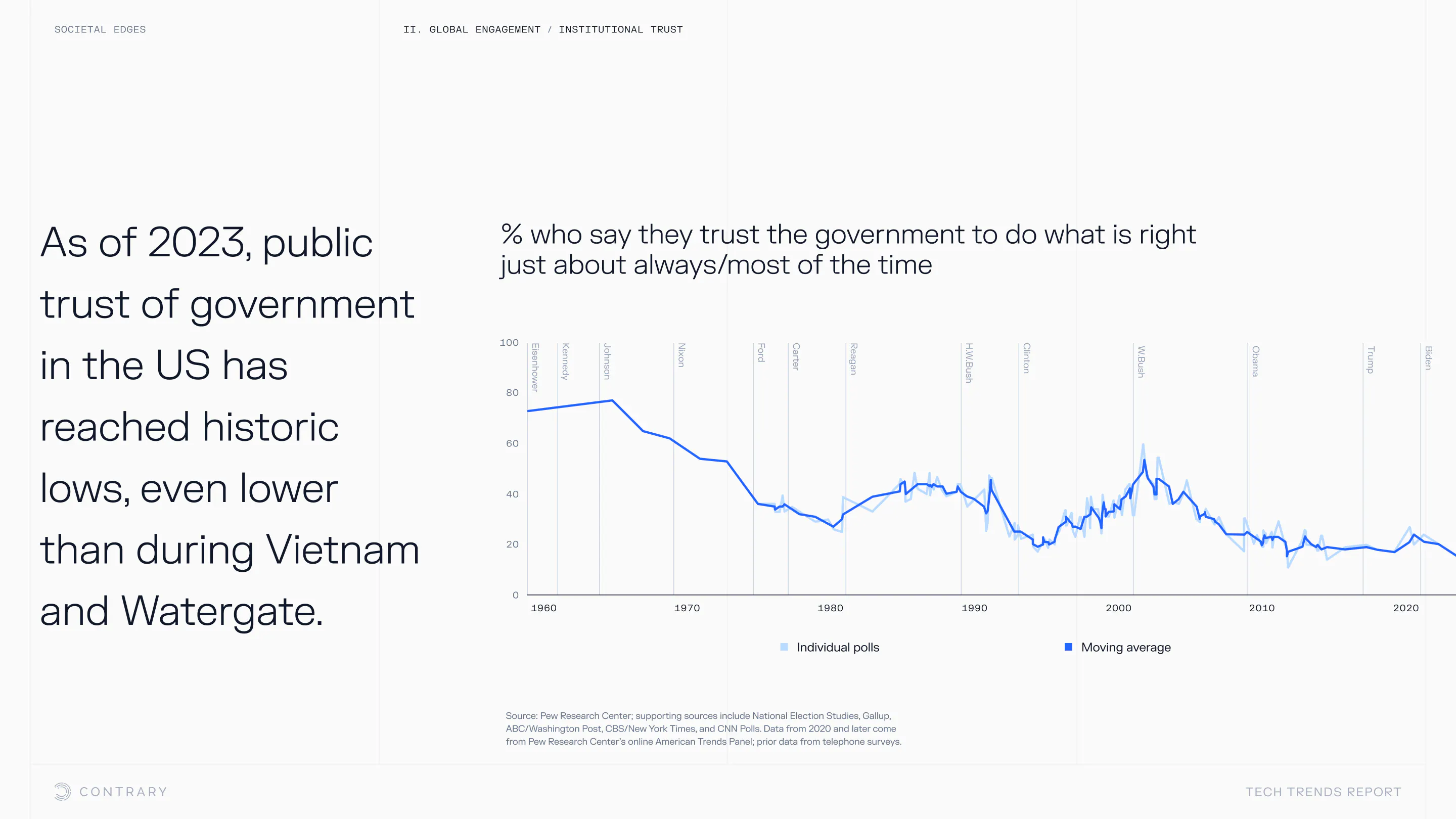 SOCIETAL EDGES

II. GLOBAL ENGAGEMENT / INSTITUTIONAL TRUST

As of 2023, public trust of government in the US has reached historic lows, even lower than during Vietnam and Watergate.

% who say they trust the government to do what is right just about always/most of the time

100
80
60
40
20
0

Eisenhower
Kennedy
Johnson
Nixon
Ford
Carter
Reagan
H.W.Bush
Clinton
W.Bush
Obama
Trump
Biden

1960
1970
1980
1990
2000
2010
2020

Individual polls
Moving average

Source: Pew Research Center; supporting sources include National Election Studies, Gallup, ABC/Washington Post, CBS/New York Times, and CNN Polls. Data from 2020 and later come from Pew Research Center's online American Trends Panel; prior data from telephone surveys.

CONTRARY

TECH TRENDS REPORT